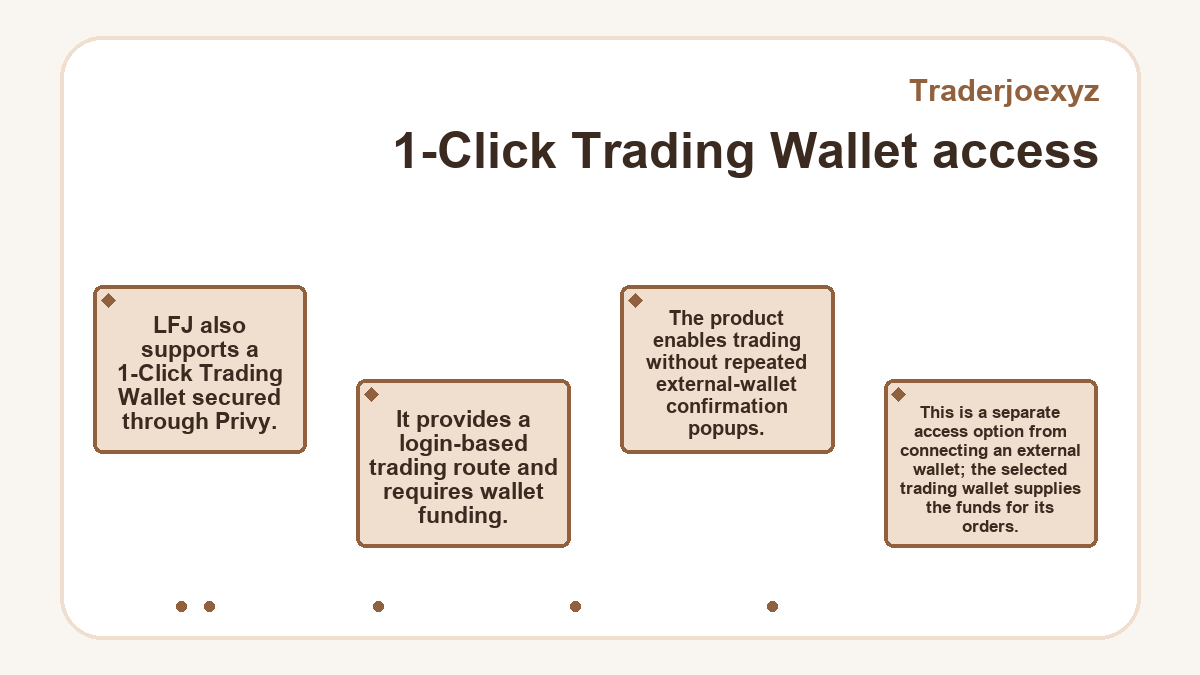 Traderjoexyz

1-Click Trading Wallet access

LFJ also supports a 1-Click Trading Wallet secured through Privy.

It provides a login-based trading route and requires wallet funding.

The product enables trading without repeated external-wallet confirmation popups.

This is a separate access option from connecting an external wallet; the selected trading wallet supplies the funds for its orders.